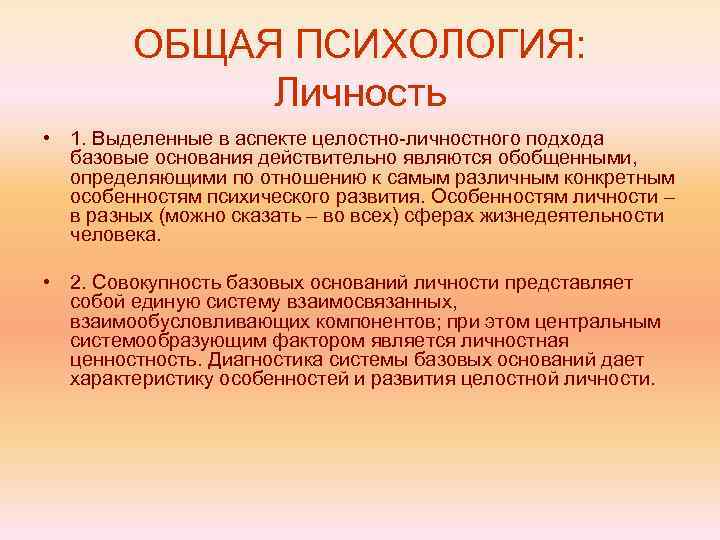 ОБЩАЯ ПСИХОЛОГИЯ:
Личность

• 1. Выделенные в аспекте целостно-личностного подхода базовые основания действительно являются обобщенными, определяющими по отношению к самым различным конкретным особенностям психического развития. Особенностям личности – в разных (можно сказать – во всех) сферах жизнедеятельности человека.

• 2. Совокупность базовых оснований личности представляет собой единую систему взаимосвязанных, взаимообусловливающих компонентов; при этом центральным системообразующим фактором является личностная ценностность. Диагностика системы базовых оснований дает характеристику особенностей и развития целостной личности.